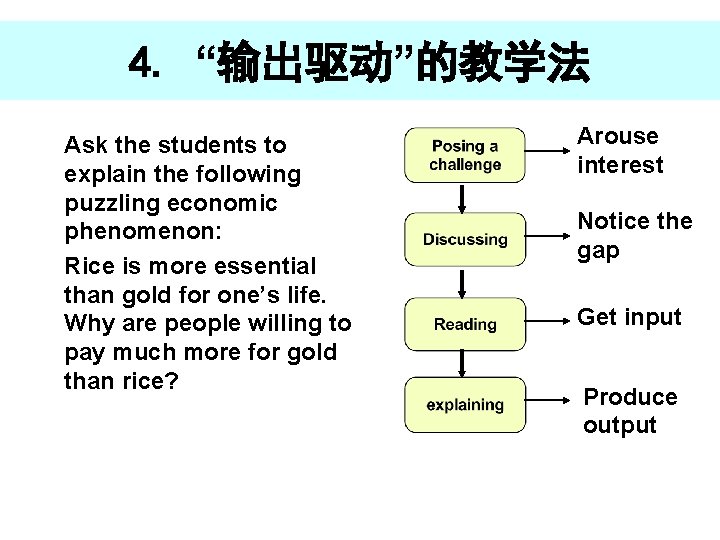 4. “输出驱动”的教学法

Ask the students to explain the following puzzling economic phenomenon:

Rice is more essential than gold for one’s life. Why are people willing to pay much more for gold than rice?

Posing a challenge

Arouse interest

Discussing

Notice the gap

Reading

Get input

explaining

Produce output